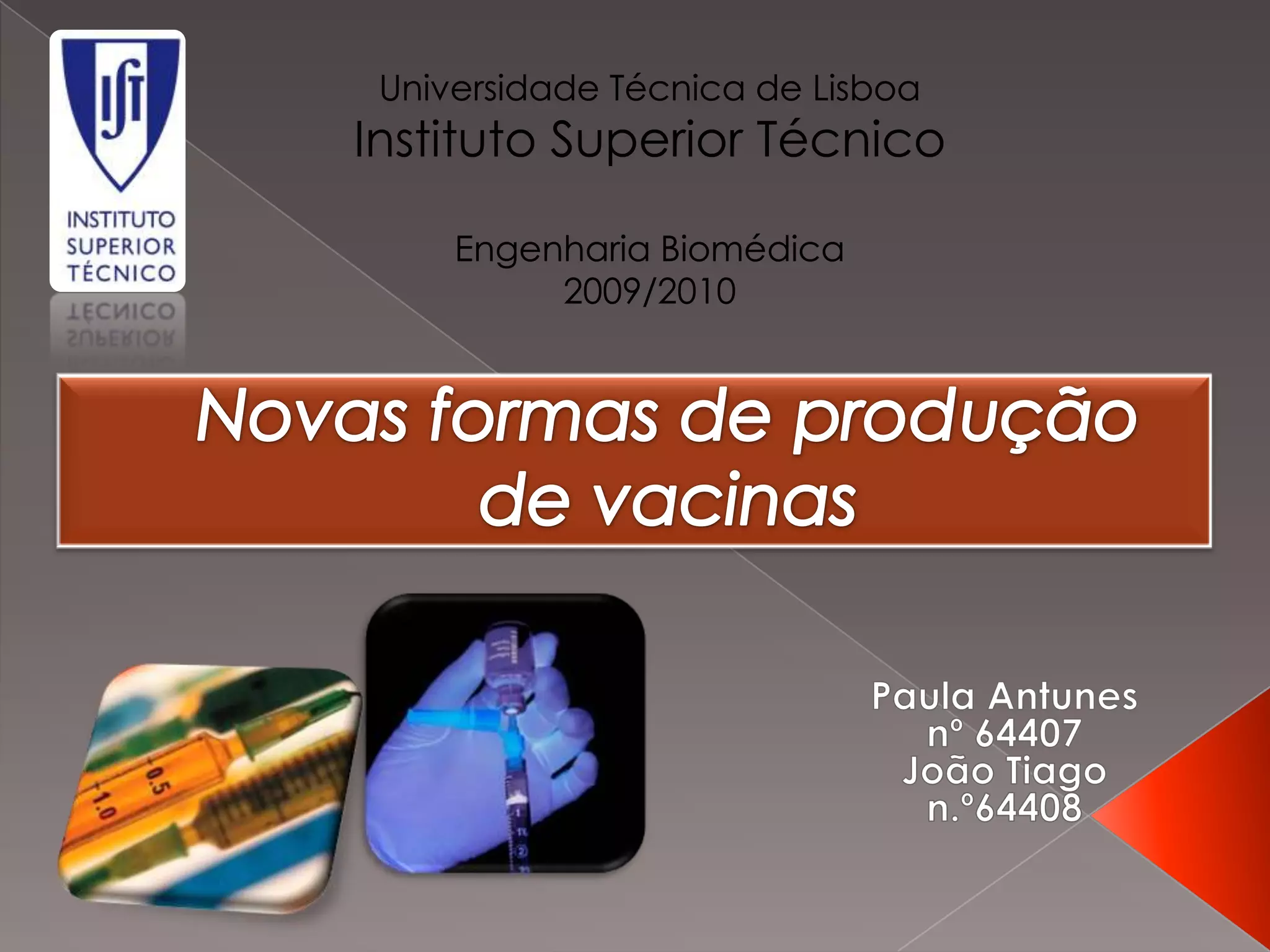 IST
INSTITUTO SUPERIOR TÉCNICO

Universidade Técnica de Lisboa
Instituto Superior Técnico

Engenharia Biomédica
2009/2010

Novas formas de produção de vacinas

0.5
1.0

Paula Antunes
nº 64407
João Tiago
n.º64408